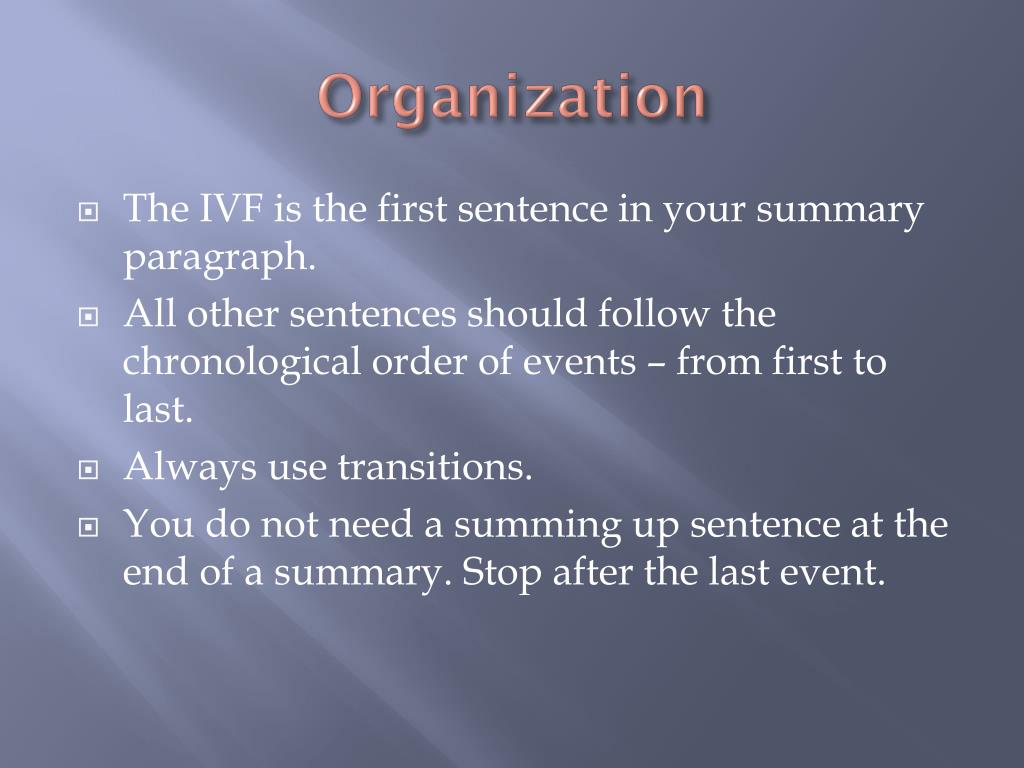 Organization

The IVF is the first sentence in your summary paragraph.

All other sentences should follow the chronological order of events – from first to last.

Always use transitions.

You do not need a summing up sentence at the end of a summary. Stop after the last event.